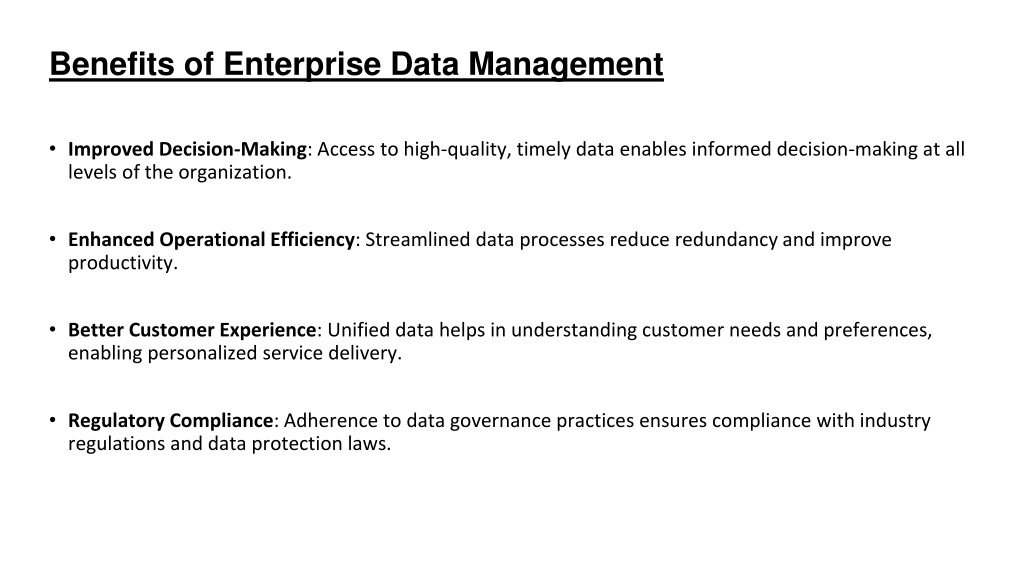 Benefits of Enterprise Data Management

• Improved Decision-Making: Access to high-quality, timely data enables informed decision-making at all levels of the organization.

• Enhanced Operational Efficiency: Streamlined data processes reduce redundancy and improve productivity.

• Better Customer Experience: Unified data helps in understanding customer needs and preferences, enabling personalized service delivery.

• Regulatory Compliance: Adherence to data governance practices ensures compliance with industry regulations and data protection laws.